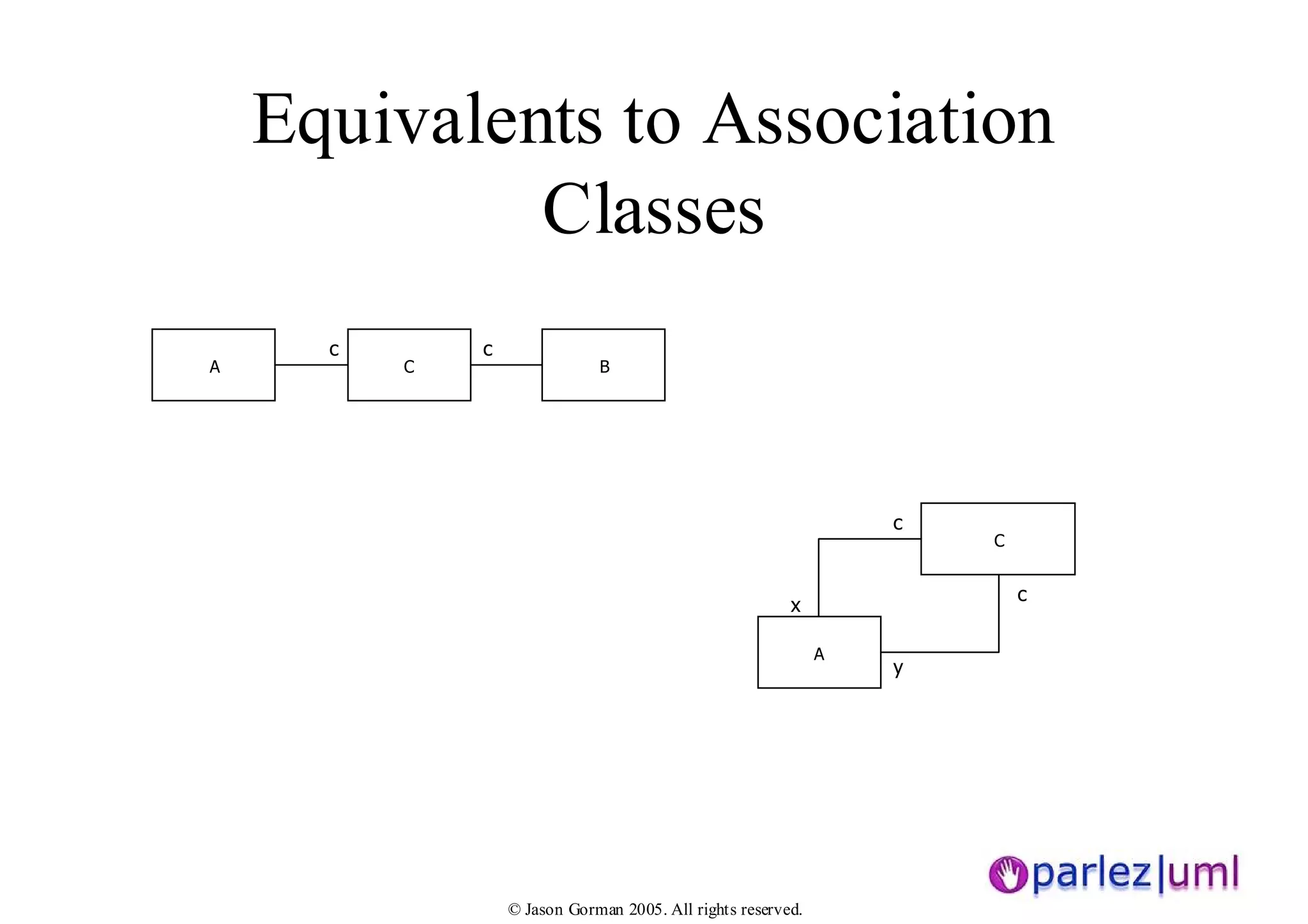 Equivalents to Association Classes

A
c
C
c
B

c
C
c
x
A
y

parlez|uml

© Jason Gorman 2005. All rights reserved.